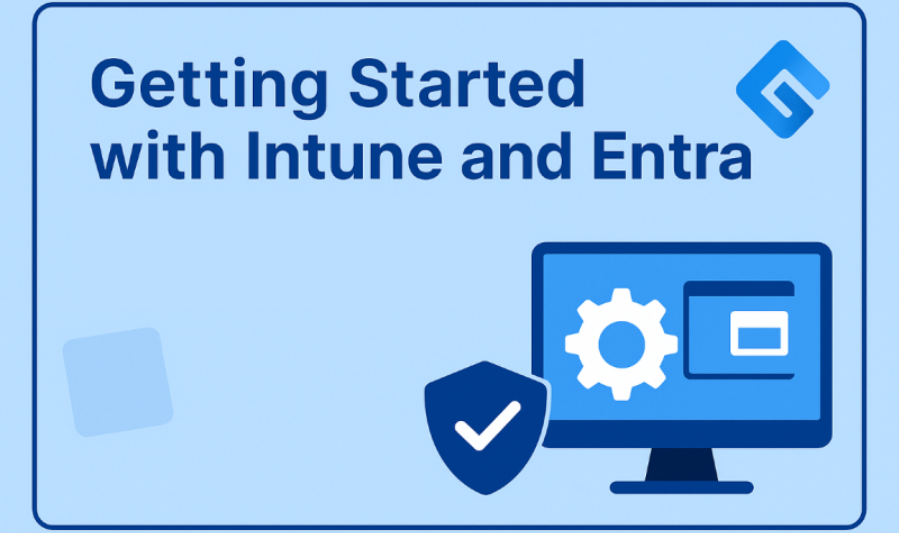 Getting Started with Intune and Entra